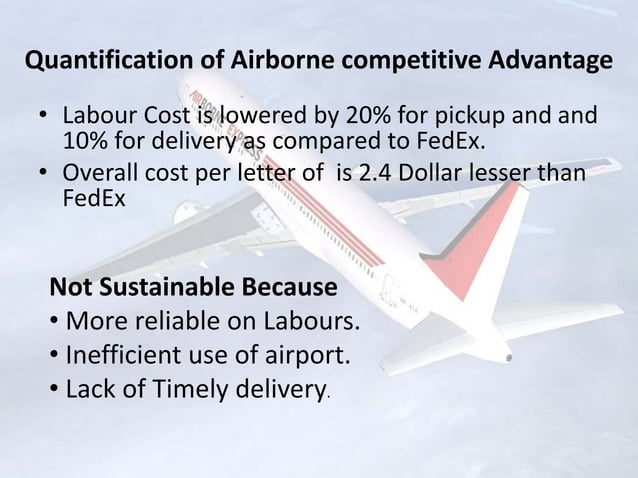 Quantification of Airborne competitive Advantage

• Labour Cost is lowered by 20% for pickup and and 10% for delivery as compared to FedEx.
• Overall cost per letter of is 2.4 Dollar lesser than FedEx

AIRBORNE EXPRESS

Not Sustainable Because
• More reliable on Labours.
• Inefficient use of airport.
• Lack of Timely delivery.